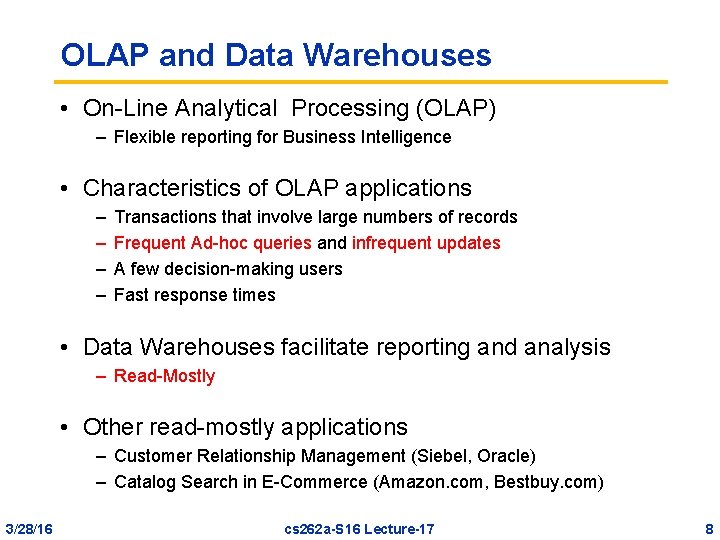 OLAP and Data Warehouses

• On-Line Analytical Processing (OLAP)
– Flexible reporting for Business Intelligence

• Characteristics of OLAP applications
– Transactions that involve large numbers of records
– Frequent Ad-hoc queries and infrequent updates
– A few decision-making users
– Fast response times

• Data Warehouses facilitate reporting and analysis
– Read-Mostly

• Other read-mostly applications
– Customer Relationship Management (Siebel, Oracle)
– Catalog Search in E-Commerce (Amazon.com, Bestbuy.com)

3/28/16 cs262a-S16 Lecture-17 8